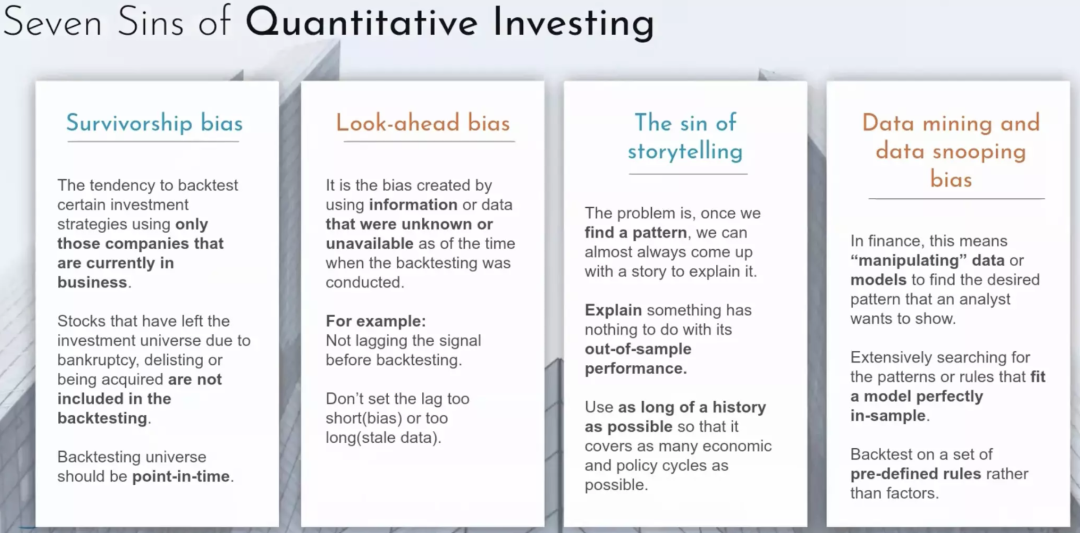 Seven Sins of Quantitative Investing

Survivorship bias

The tendency to backtest certain investment strategies using only those companies that are currently in business.

Stocks that have left the investment universe due to bankruptcy, delisting or being acquired are not included in the backtesting.

Backtesting universe should be point-in-time.

Look-ahead bias

It is the bias created by using information or data that were unknown or unavailable as of the time when the backtesting was conducted.

For example:
Not lagging the signal before backtesting.

Don't set the lag too short(bias) or too long(stale data).

The sin of storytelling

The problem is, once we find a pattern, we can almost always come up with a story to explain it.

Explain something has nothing to do with its out-of-sample performance.

Use as long of a history as possible so that it covers as many economic and policy cycles as possible.

Data mining and data snooping bias

In finance, this means "manipulating" data or models to find the desired pattern that an analyst wants to show.

Extensively searching for the patterns or rules that fit a model perfectly in-sample.

Backtest on a set of pre-defined rules rather than factors.